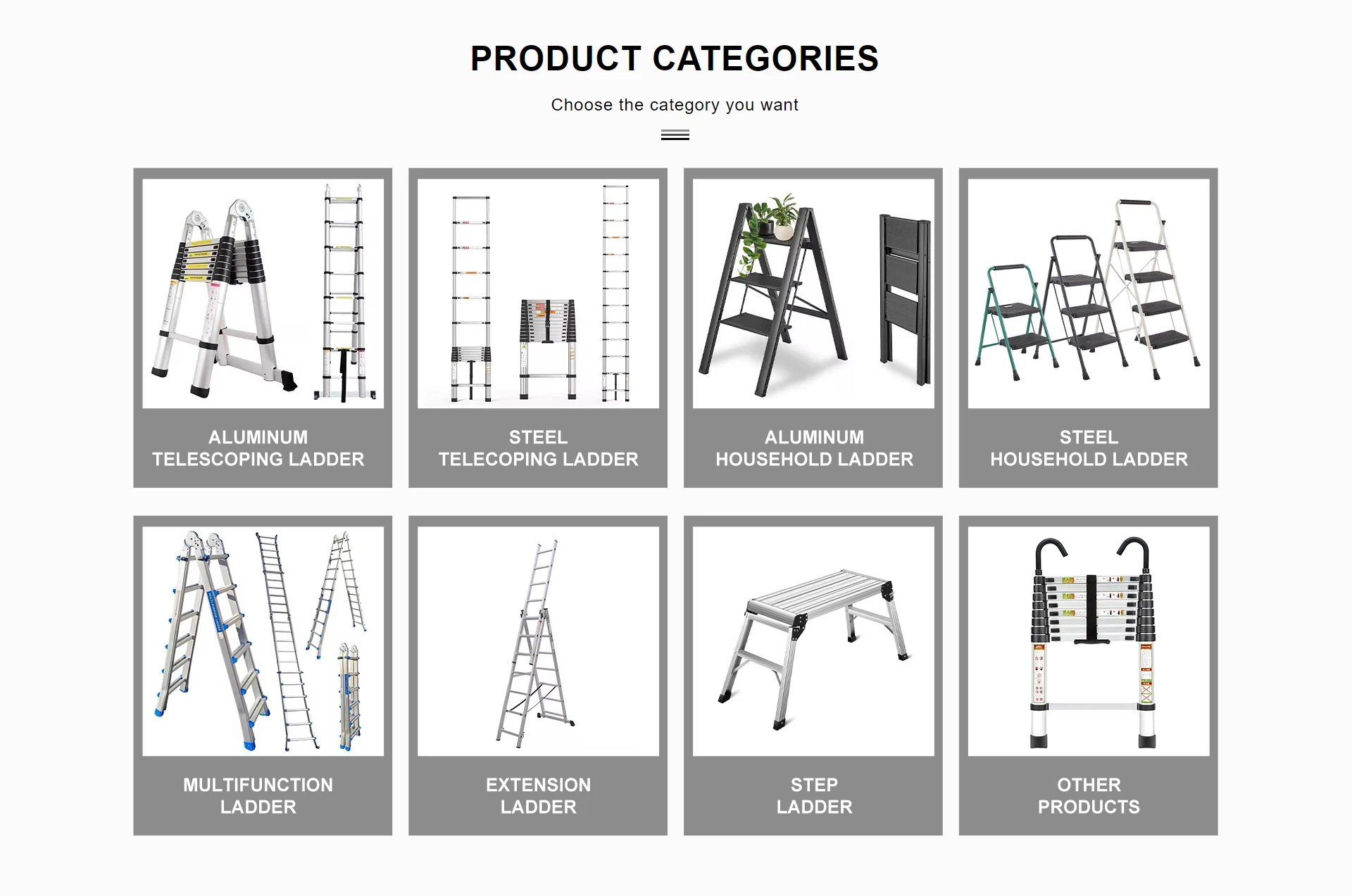 PRODUCT CATEGORIES

Choose the category you want

ALUMINUM
TELESCOPING LADDER

STEEL
TELECOPING LADDER

ALUMINUM
HOUSEHOLD LADDER

STEEL
HOUSEHOLD LADDER

MULTIFUNCTION
LADDER

EXTENSION
LADDER

STEP
LADDER

OTHER
PRODUCTS